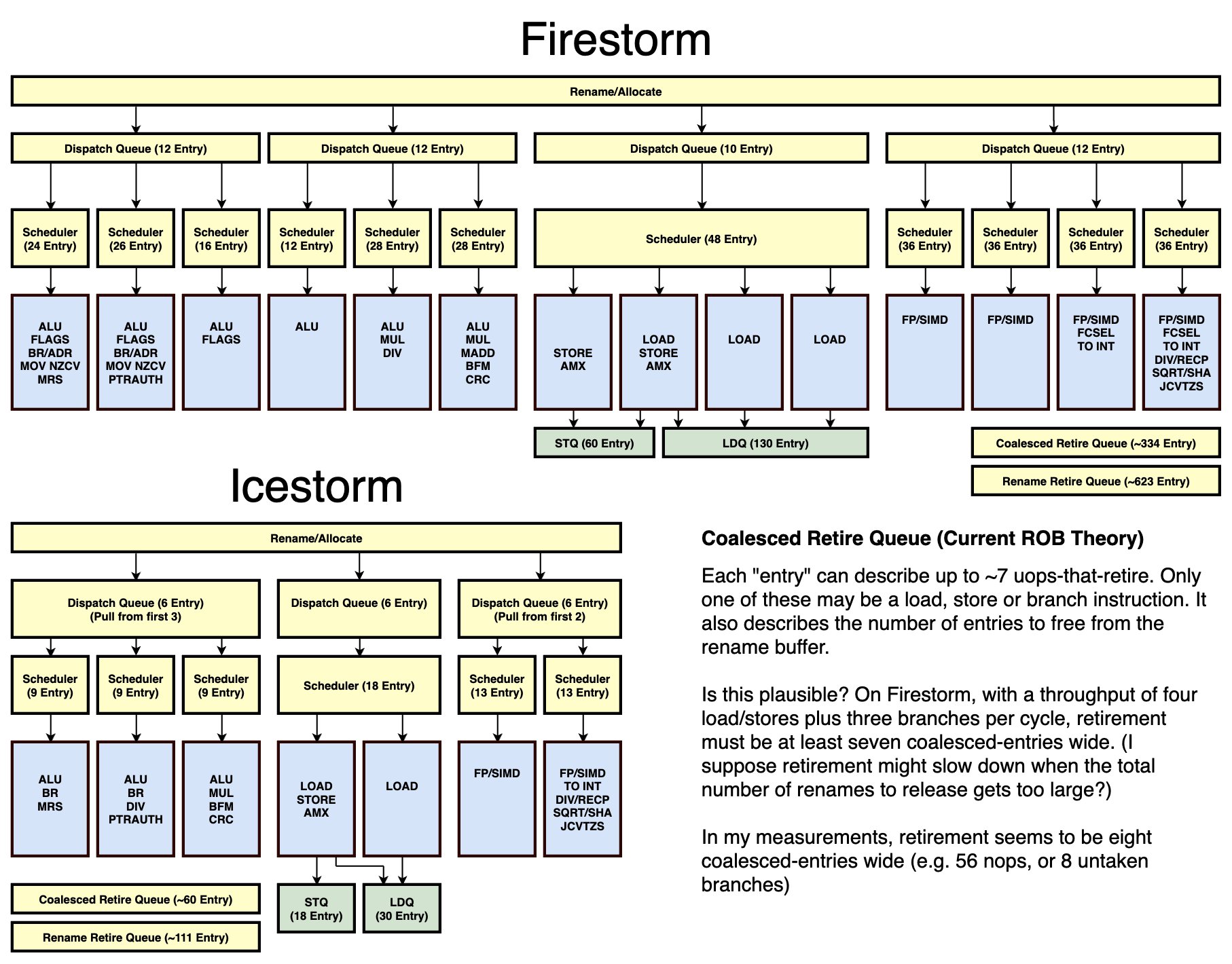 Firestorm

Rename/Allocate

Dispatch Queue (12 Entry)

Dispatch Queue (12 Entry)

Dispatch Queue (10 Entry)

Dispatch Queue (12 Entry)

Scheduler (24 Entry)

Scheduler (26 Entry)

Scheduler (16 Entry)

Scheduler (12 Entry)

Scheduler (28 Entry)

Scheduler (28 Entry)

Scheduler (48 Entry)

Scheduler (36 Entry)

Scheduler (36 Entry)

Scheduler (36 Entry)

Scheduler (36 Entry)

ALU FLAGS BR/ADR MOV NZCV MRS

ALU FLAGS BR/ADR MOV NZCV PTRAUTH

ALU FLAGS

ALU

ALU MUL DIV

ALU MUL MADD BFM CRC

STORE AMX

LOAD STORE AMX

LOAD

LOAD

FP/SIMD

FP/SIMD

FP/SIMD FCSEL TO INT

FP/SIMD FCSEL TO INT DIV/RECP SQRT/SHA JCVTZS

STQ (60 Entry)

LDQ (130 Entry)

Coalesced Retire Queue (~334 Entry)

Rename Retire Queue (~623 Entry)

Icestorm

Rename/Allocate

Dispatch Queue (6 Entry) (Pull from first 3)

Dispatch Queue (6 Entry)

Dispatch Queue (6 Entry) (Pull from first 2)

Scheduler (9 Entry)

Scheduler (9 Entry)

Scheduler (9 Entry)

Scheduler (18 Entry)

Scheduler (13 Entry)

Scheduler (13 Entry)

ALU BR MRS

ALU BR DIV PTRAUTH

ALU MUL BFM CRC

LOAD STORE AMX

LOAD

FP/SIMD

FP/SIMD TO INT DIV/RECP SQRT/SHA JCVTZS

Coalesced Retire Queue (~60 Entry)

Rename Retire Queue (~111 Entry)

STQ (18 Entry)

LDQ (30 Entry)

Coalesced Retire Queue (Current ROB Theory)

Each "entry" can describe up to ~7 uops-that-retire. Only one of these may be a load, store or branch instruction. It also describes the number of entries to free from the rename buffer.

Is this plausible? On Firestorm, with a throughput of four load/stores plus three branches per cycle, retirement must be at least seven coalesced-entries wide. (I suppose retirement might slow down when the total number of renames to release gets too large?)

In my measurements, retirement seems to be eight coalesced-entries wide (e.g. 56 nops, or 8 untaken branches)